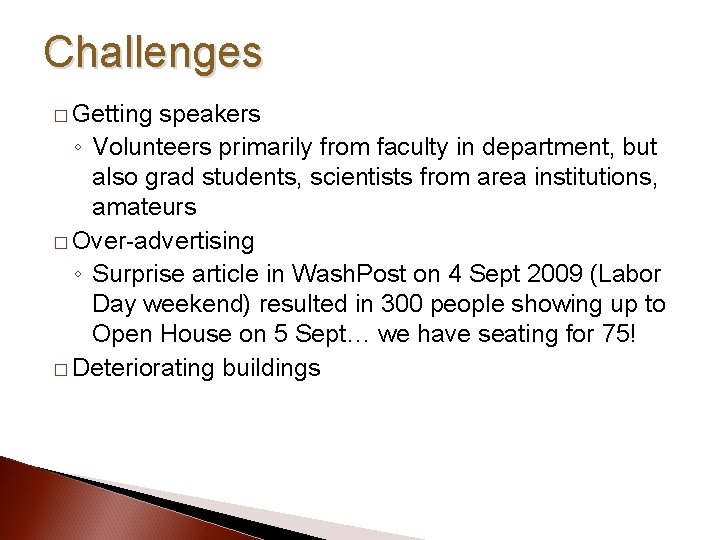 Challenges

□ Getting speakers
◦ Volunteers primarily from faculty in department, but also grad students, scientists from area institutions, amateurs

□ Over-advertising
◦ Surprise article in WashPost on 4 Sept 2009 (Labor Day weekend) resulted in 300 people showing up to Open House on 5 Sept… we have seating for 75!

□ Deteriorating buildings